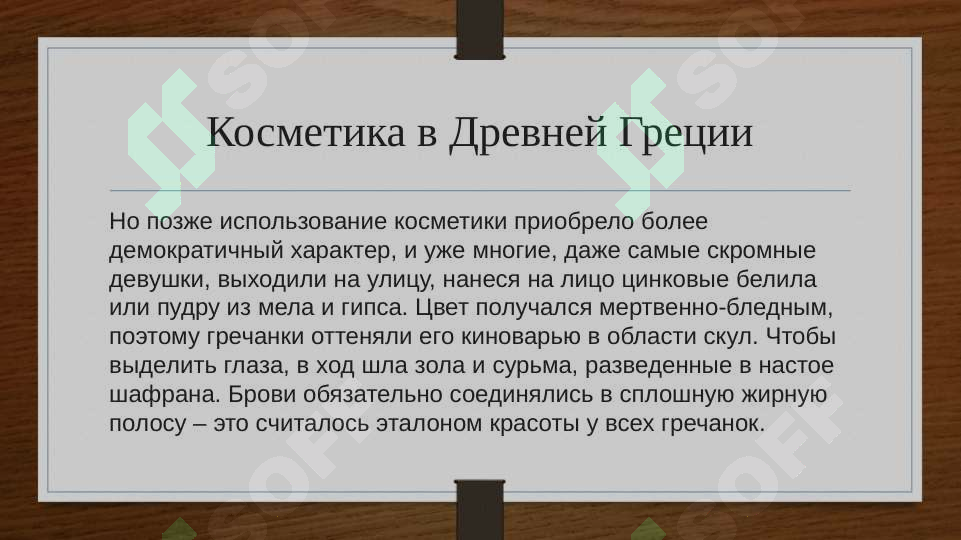 Косметика в Древней Греции

Но позже использование косметики приобрело более демократичный характер, и уже многие, даже самые скромные девушки, выходили на улицу, нанеся на лицо цинковые белила или пудру из мела и гипса. Цвет получался мертвенно-бледным, поэтому гречанки оттеняли его киноварью в области скул. Чтобы выделить глаза, в ход шла зола и сурьма, разведенные в настое шафрана. Брови обязательно соединялись в сплошную жирную полосу – это считалось эталоном красоты у всех гречанок.